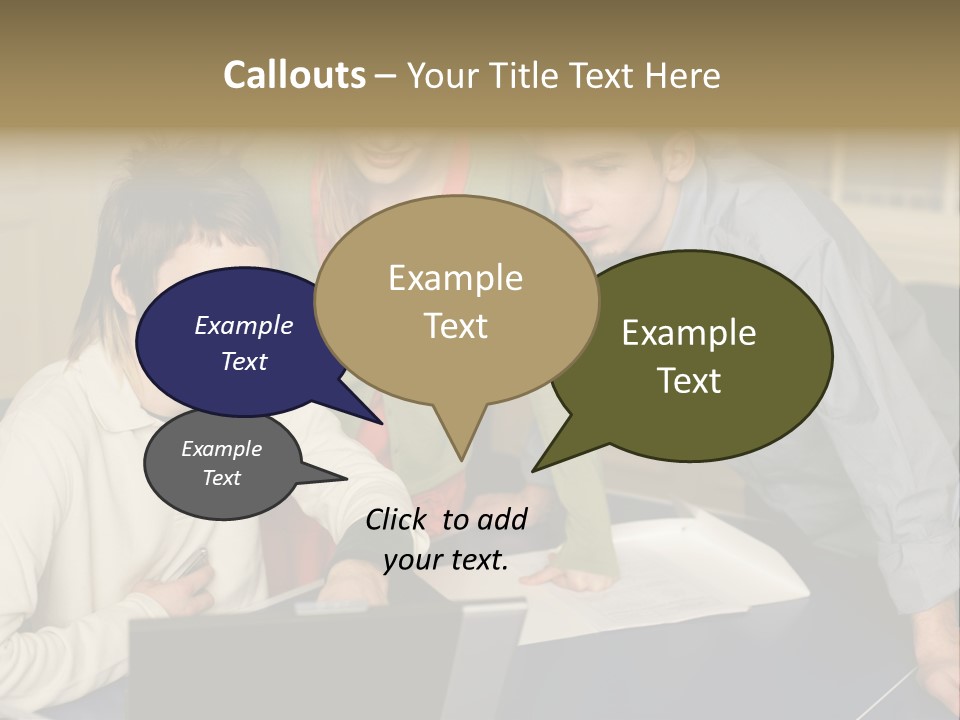 Callouts – Your Title Text Here

Example Text

Example Text

Example Text

Example Text

Click to add your text.